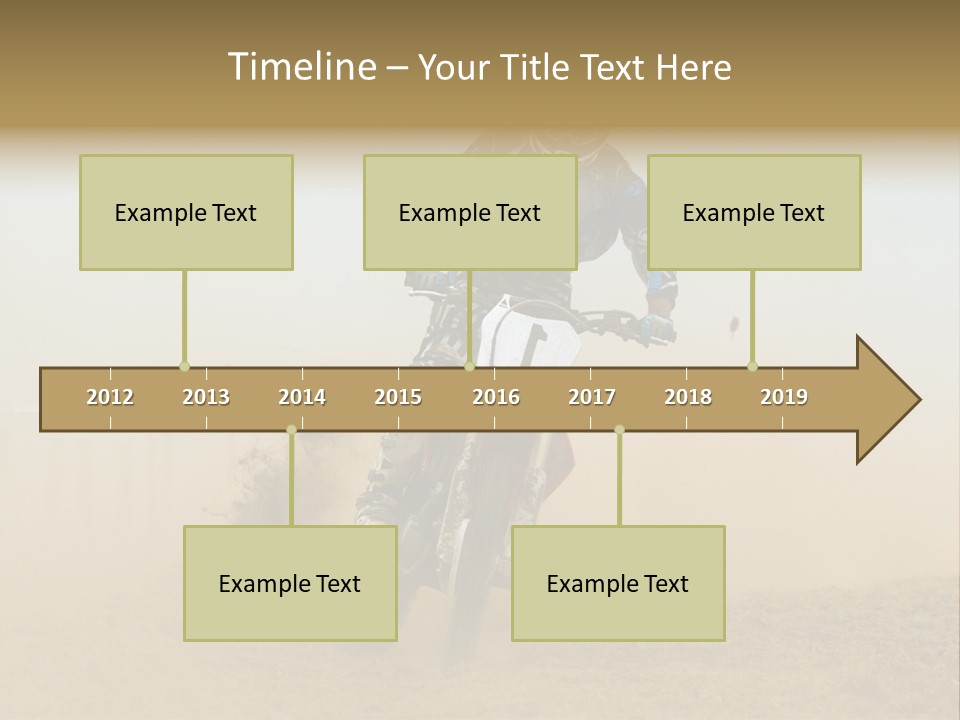 Timeline – Your Title Text Here

Example Text

Example Text

Example Text

2012 2013 2014 2015 2016 2017 2018 2019

Example Text

Example Text